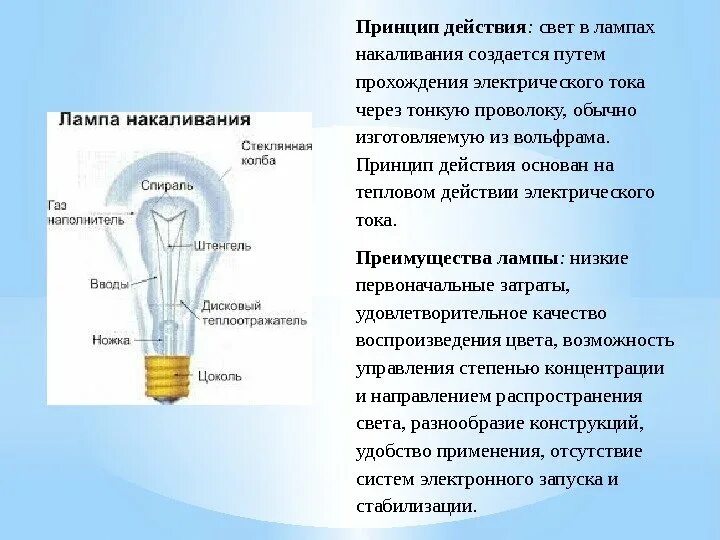 Лампа накаливания

Стеклянная колба

Спираль

Газ наполнитель

Штенгель

Вводы

Дисковый теплоотражатель

Ножка

Цоколь

Принцип действия: свет в лампах накаливания создается путем прохождения электрического тока через тонкую проволоку, обычно изготовляемую из вольфрама. Принцип действия основан на тепловом действии электрического тока.

Преимущества лампы: низкие первоначальные затраты, удовлетворительное качество воспроизведения цвета, возможность управления степенью концентрации и направлением распространения света, разнообразие конструкций, удобство применения, отсутствие систем электронного запуска и стабилизации.